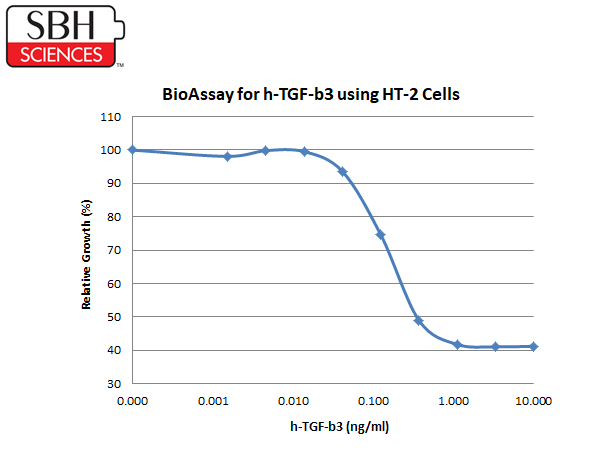 SBH
SCIENCES
TM

BioAssay for h-TGF-b3 using HT-2 Cells

Relative Growth (%)

110
100
90
80
70
60
50
40
30

0.000 0.001 0.010 0.100 1.000 10.000

h-TGF-b3 (ng/ml)